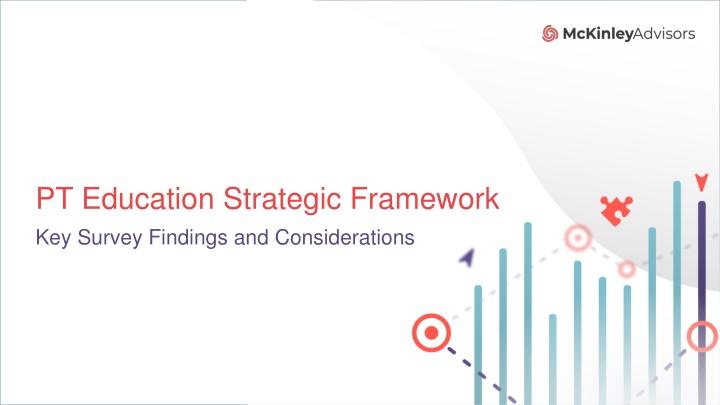 McKinleyAdvisors

PT Education Strategic Framework

Key Survey Findings and Considerations